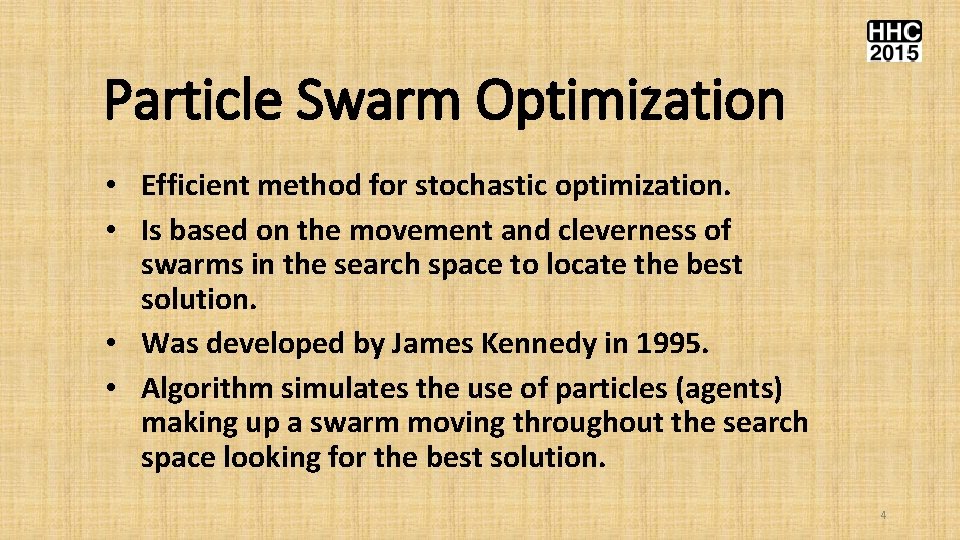 HHC
2015

Particle Swarm Optimization

• Efficient method for stochastic optimization.
• Is based on the movement and cleverness of swarms in the search space to locate the best solution.
• Was developed by James Kennedy in 1995.
• Algorithm simulates the use of particles (agents) making up a swarm moving throughout the search space looking for the best solution.

4